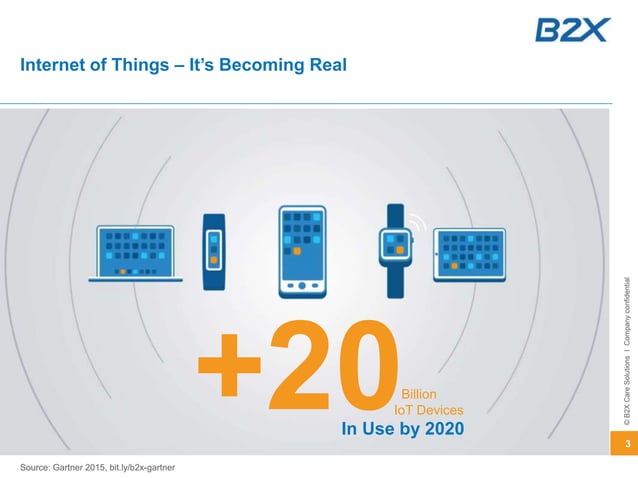 B2X

Internet of Things – It's Becoming Real

+20 Billion IoT Devices

In Use by 2020

© B2X Care Solutions I Company confidential

3

Source: Gartner 2015, bit.ly/b2x-gartner